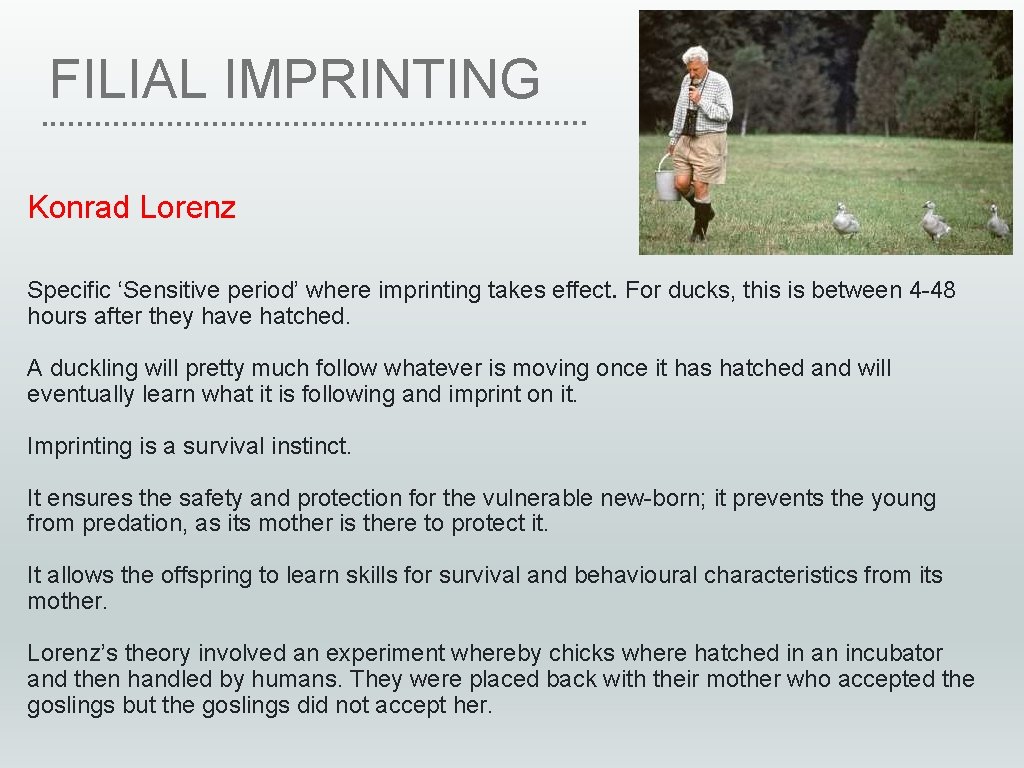 FILIAL IMPRINTING

Konrad Lorenz

Specific ‘Sensitive period’ where imprinting takes effect. For ducks, this is between 4-48 hours after they have hatched.

A duckling will pretty much follow whatever is moving once it has hatched and will eventually learn what it is following and imprint on it.

Imprinting is a survival instinct.

It ensures the safety and protection for the vulnerable new-born; it prevents the young from predation, as its mother is there to protect it.

It allows the offspring to learn skills for survival and behavioural characteristics from its mother.

Lorenz’s theory involved an experiment whereby chicks where hatched in an incubator and then handled by humans. They were placed back with their mother who accepted the goslings but the goslings did not accept her.